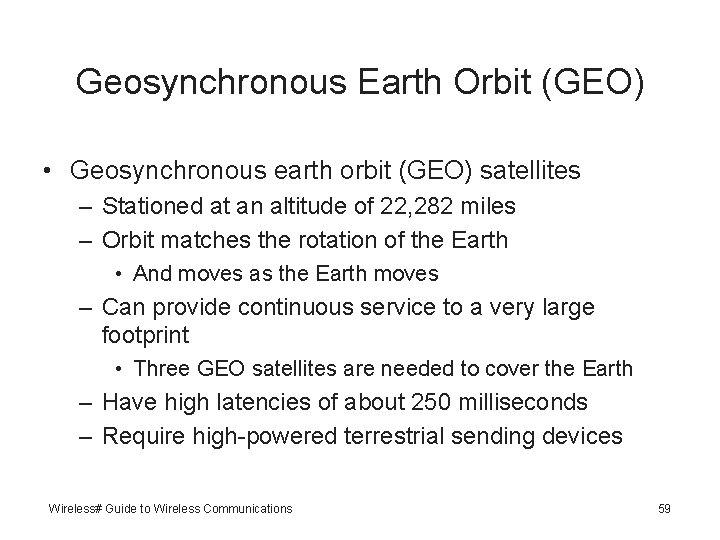 Geosynchronous Earth Orbit (GEO)

• Geosynchronous earth orbit (GEO) satellites
– Stationed at an altitude of 22,282 miles
– Orbit matches the rotation of the Earth
• And moves as the Earth moves
– Can provide continuous service to a very large footprint
• Three GEO satellites are needed to cover the Earth
– Have high latencies of about 250 milliseconds
– Require high-powered terrestrial sending devices

Wireless# Guide to Wireless Communications

59